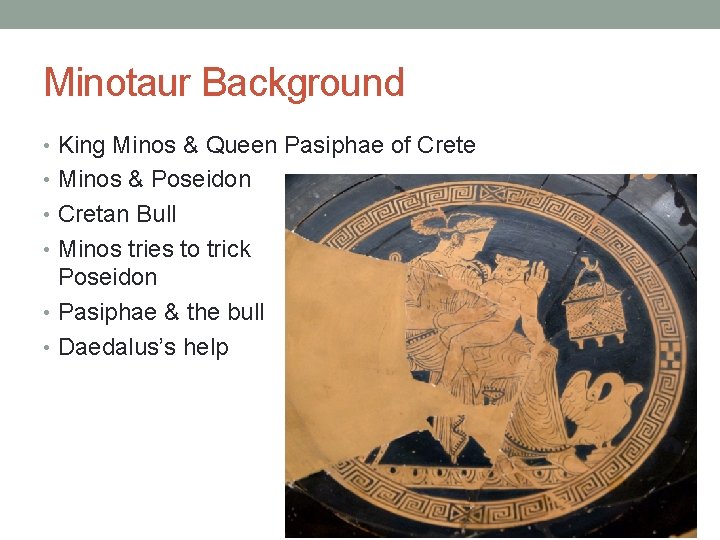 Minotaur Background

• King Minos & Queen Pasiphae of Crete
• Minos & Poseidon
• Cretan Bull
• Minos tries to trick Poseidon
• Pasiphae & the bull
• Daedalus's help